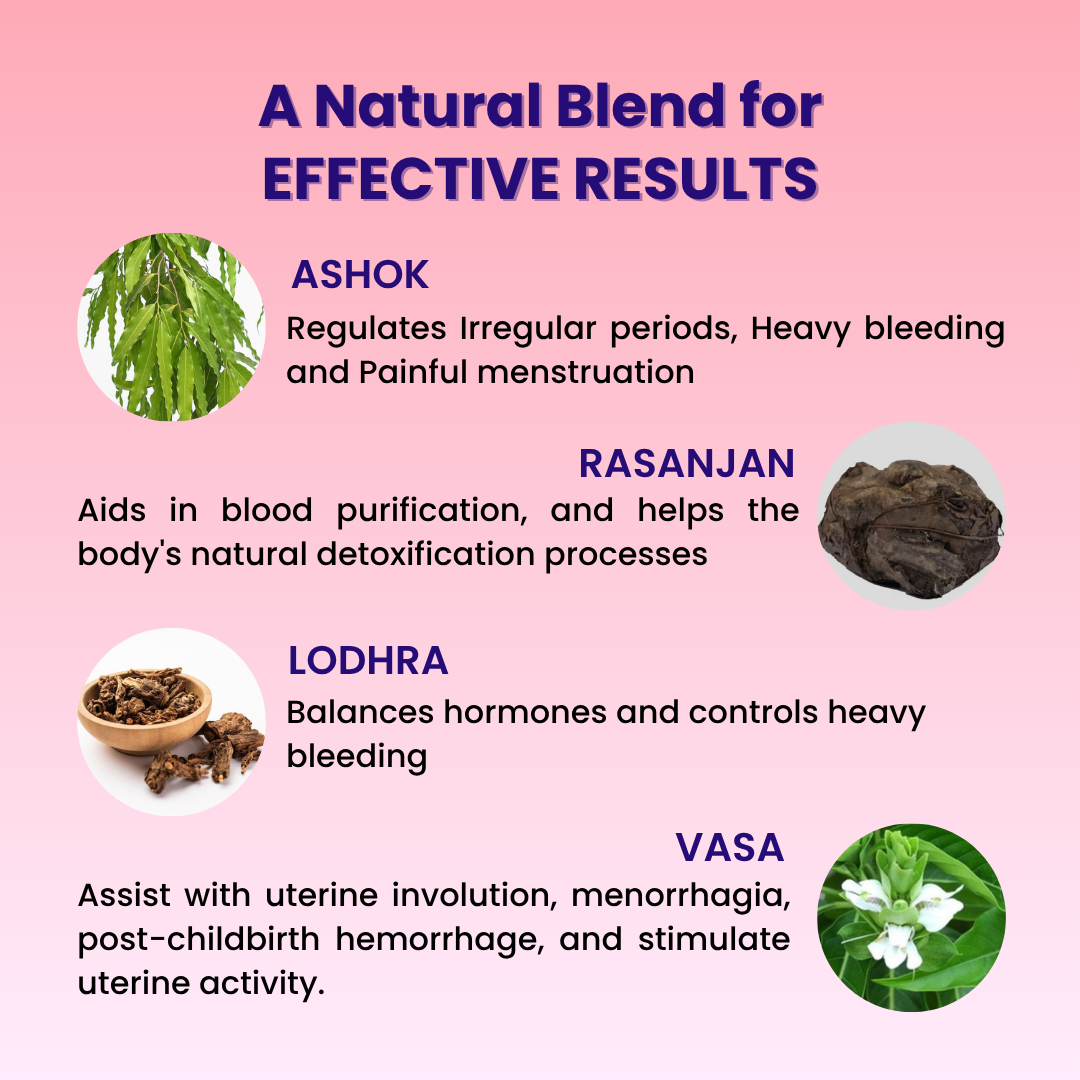 A Natural Blend for EFFECTIVE RESULTS

ASHOK

Regulates Irregular periods, Heavy bleeding and Painful menstruation

RASANJAN

Aids in blood purification, and helps the body's natural detoxification processes

LODHRA

Balances hormones and controls heavy bleeding

VASA

Assist with uterine involution, menorrhagia, post-childbirth hemorrhage, and stimulate uterine activity.